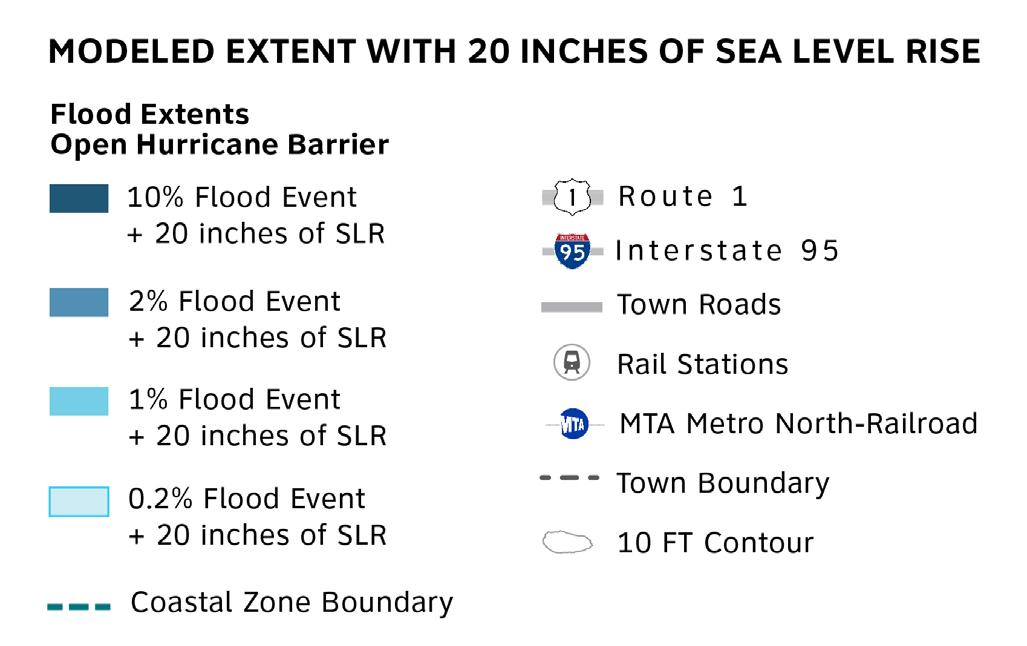 MODELED EXTENT WITH 20 INCHES OF SEA LEVEL RISE

Flood Extents
Open Hurricane Barrier

10% Flood Event
+ 20 inches of SLR

2% Flood Event
+ 20 inches of SLR

1% Flood Event
+ 20 inches of SLR

0.2% Flood Event
+ 20 inches of SLR

Coastal Zone Boundary

1 Route 1

INTERSTATE 95 Interstate 95

Town Roads

Rail Stations

MTA MTA Metro North-Railroad

Town Boundary

10 FT Contour